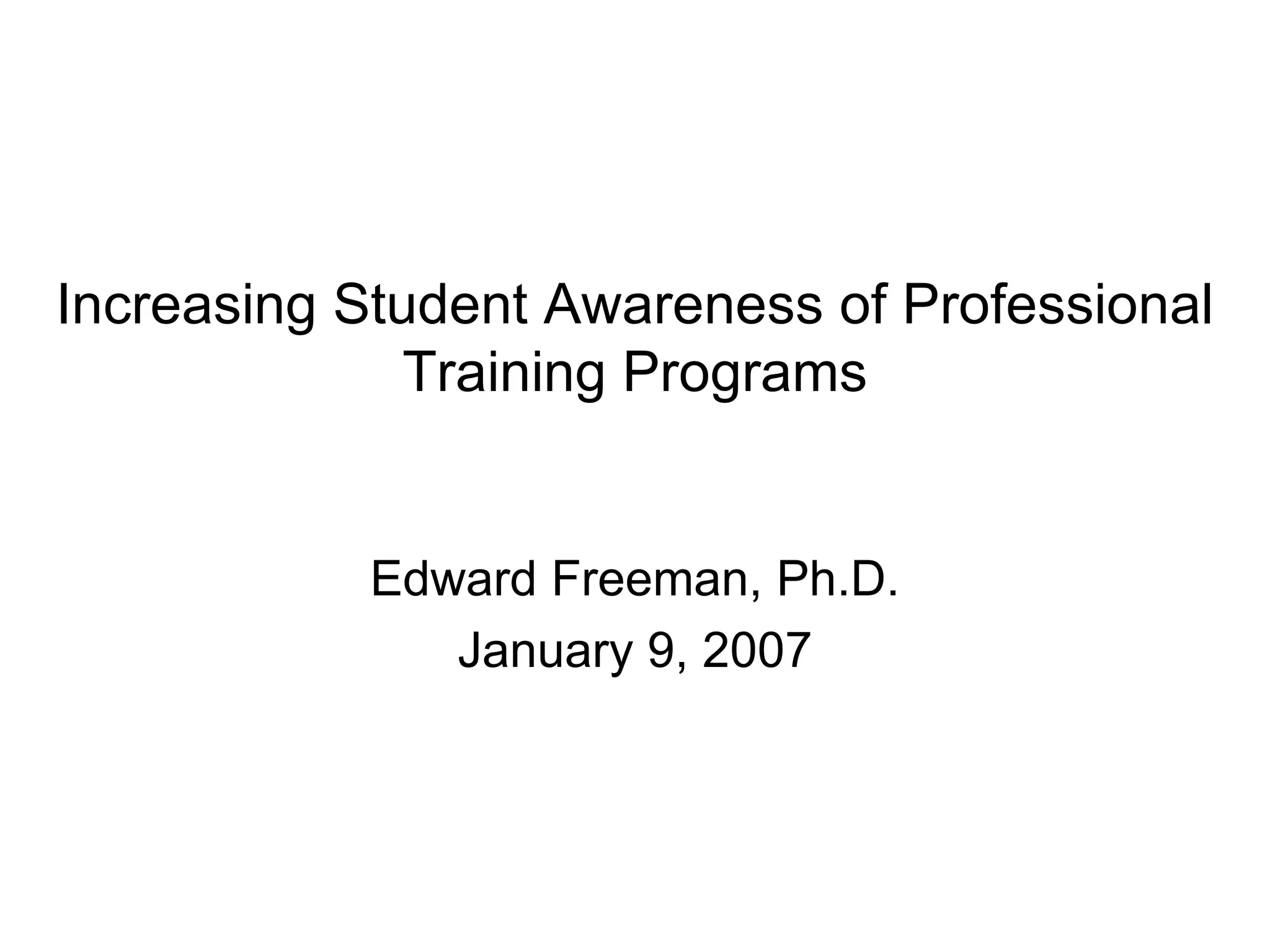 Increasing Student Awareness of Professional Training Programs

Edward Freeman, Ph.D.

January 9, 2007